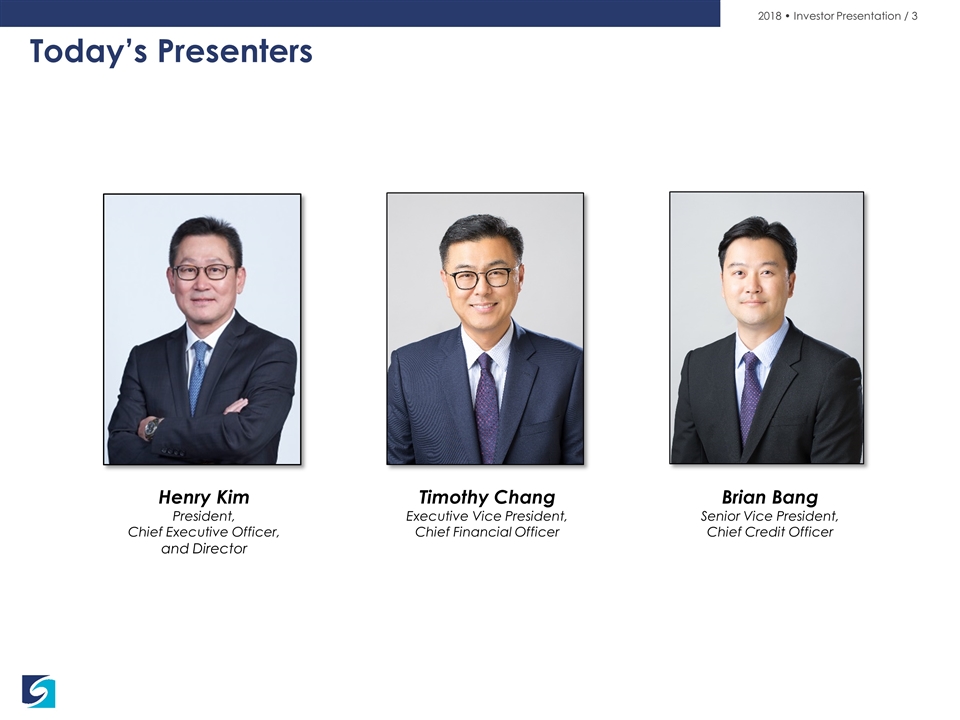 2018 • Investor Presentation / 3

Today's Presenters

Henry Kim
President,
Chief Executive Officer,
and Director

Timothy Chang
Executive Vice President,
Chief Financial Officer

Brian Bang
Senior Vice President,
Chief Credit Officer